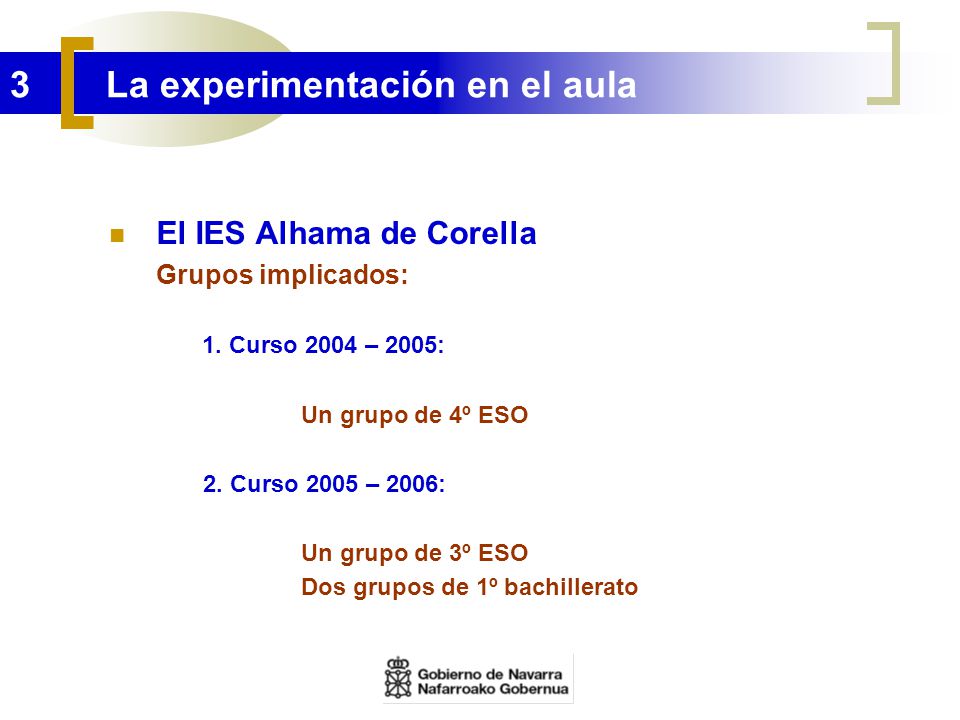 3 La experimentación en el aula

El IES Alhama de Corella
Grupos implicados:

1. Curso 2004 – 2005:

Un grupo de 4º ESO

2. Curso 2005 – 2006:

Un grupo de 3º ESO
Dos grupos de 1º bachillerato

Gobierno de Navarra
Nafarroako Gobernua